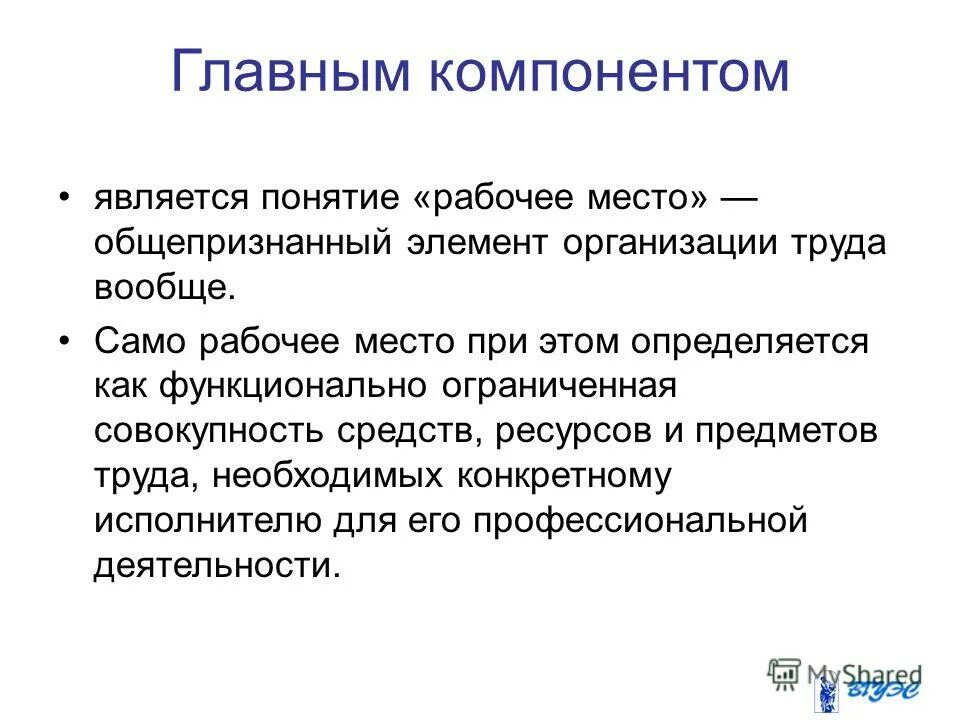 Главным компонентом

• является понятие «рабочее место» — общепризнанный элемент организации труда вообще.

• Само рабочее место при этом определяется как функционально ограниченная совокупность средств, ресурсов и предметов труда, необходимых конкретному исполнителю для его профессиональной деятельности.

MyShared

ВГУЭС